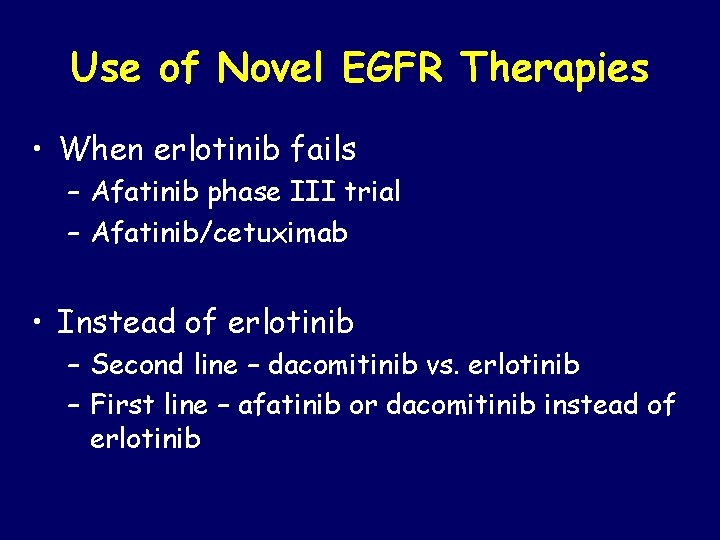 Use of Novel EGFR Therapies

• When erlotinib fails
– Afatinib phase III trial
– Afatinib/cetuximab

• Instead of erlotinib
– Second line – dacomitinib vs. erlotinib
– First line – afatinib or dacomitinib instead of erlotinib